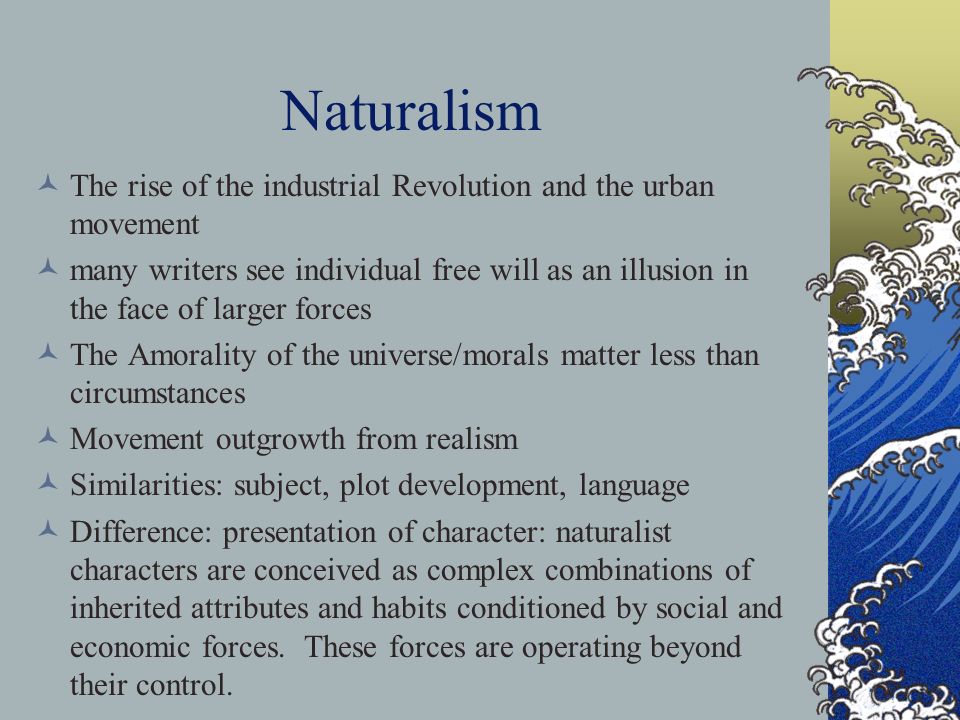 Naturalism

The rise of the industrial Revolution and the urban movement

many writers see individual free will as an illusion in the face of larger forces

The Amorality of the universe/morals matter less than circumstances

Movement outgrowth from realism

Similarities: subject, plot development, language

Difference: presentation of character: naturalist characters are conceived as complex combinations of inherited attributes and habits conditioned by social and economic forces. These forces are operating beyond their control.